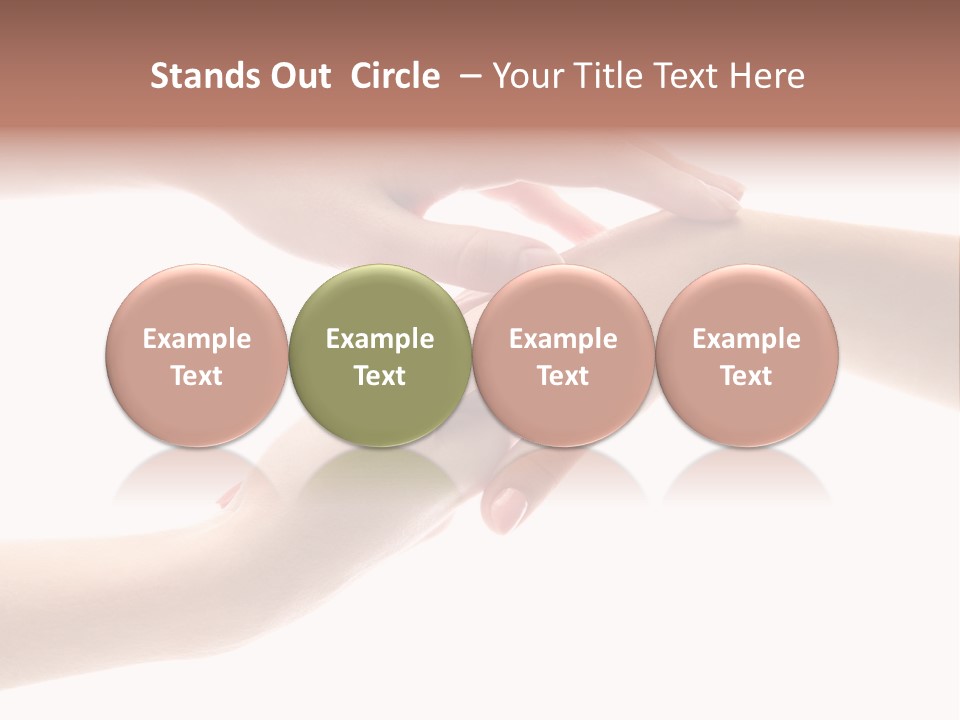 Stands Out Circle – Your Title Text Here

Example Text

Example Text

Example Text

Example Text